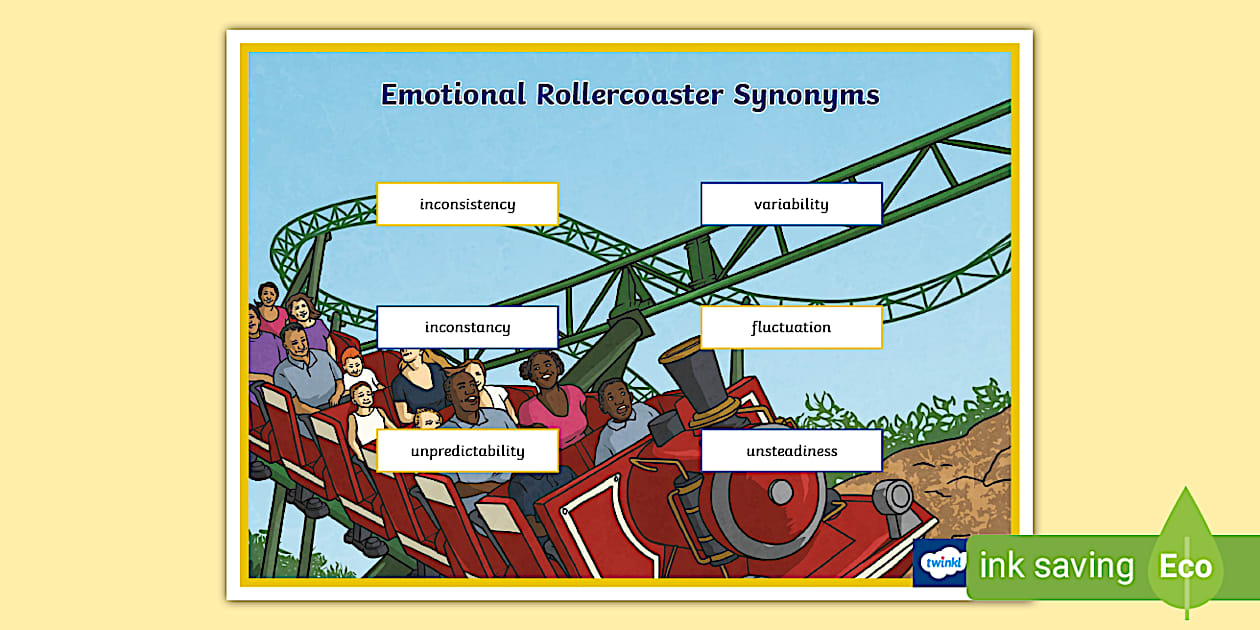 Emotional Rollercoaster Synonyms

inconsistency

variability

inconstancy

fluctuation

unpredictability

unsteadiness

twinkl

ink saving

Eco